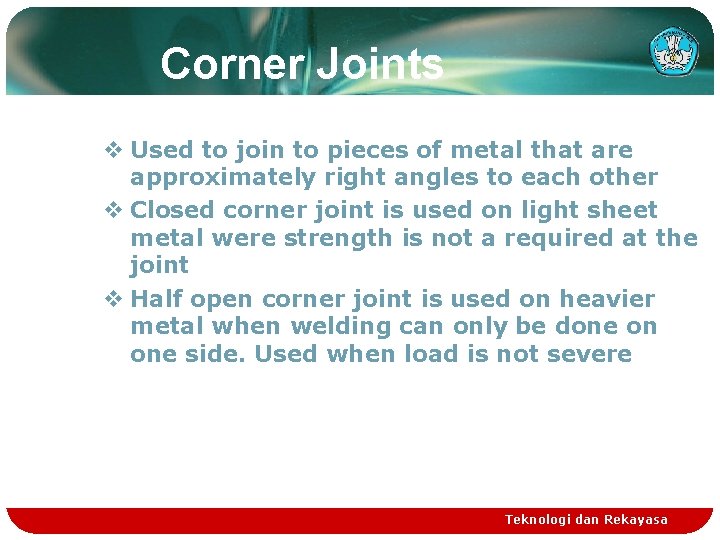 Corner Joints

❖ Used to join to pieces of metal that are approximately right angles to each other

❖ Closed corner joint is used on light sheet metal were strength is not a required at the joint

❖ Half open corner joint is used on heavier metal when welding can only be done on one side. Used when load is not severe

Teknologi dan Rekayasa